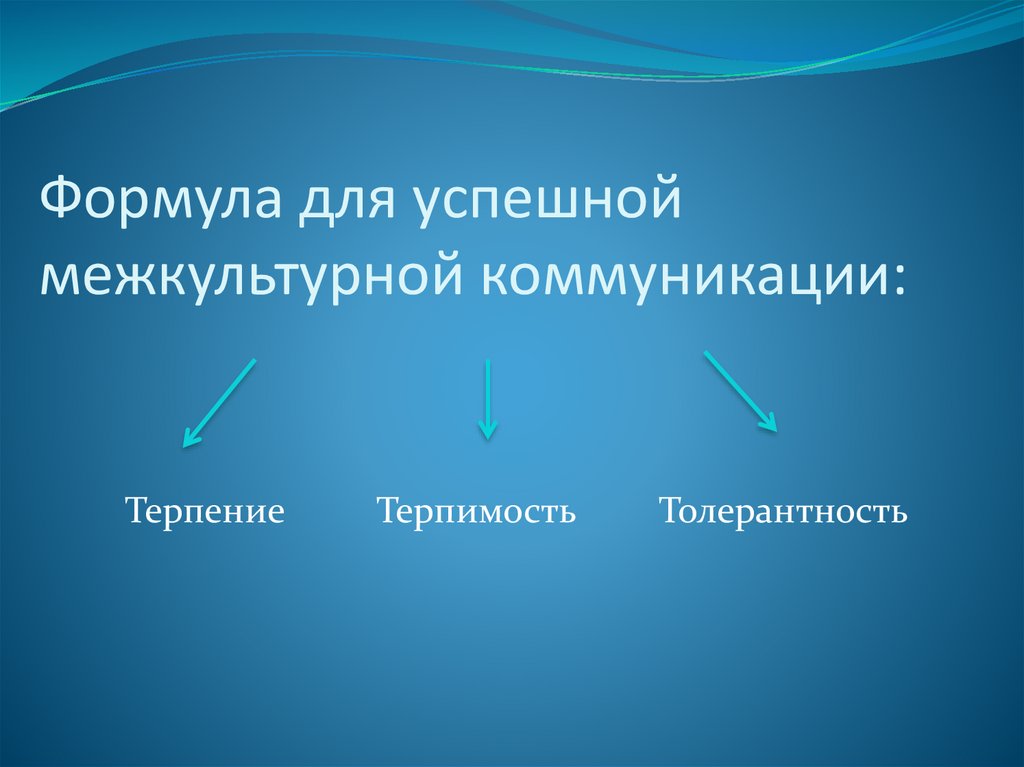 Формула для успешной межкультурной коммуникации:

Терпение Терпимость Толерантность